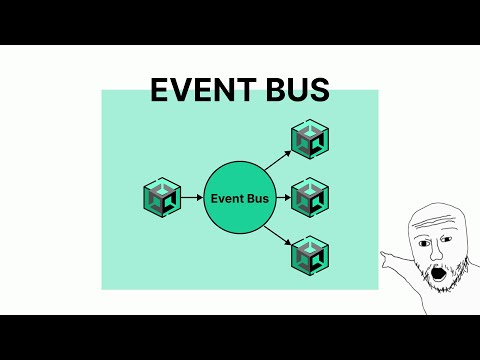 EVENT BUS

Event Bus